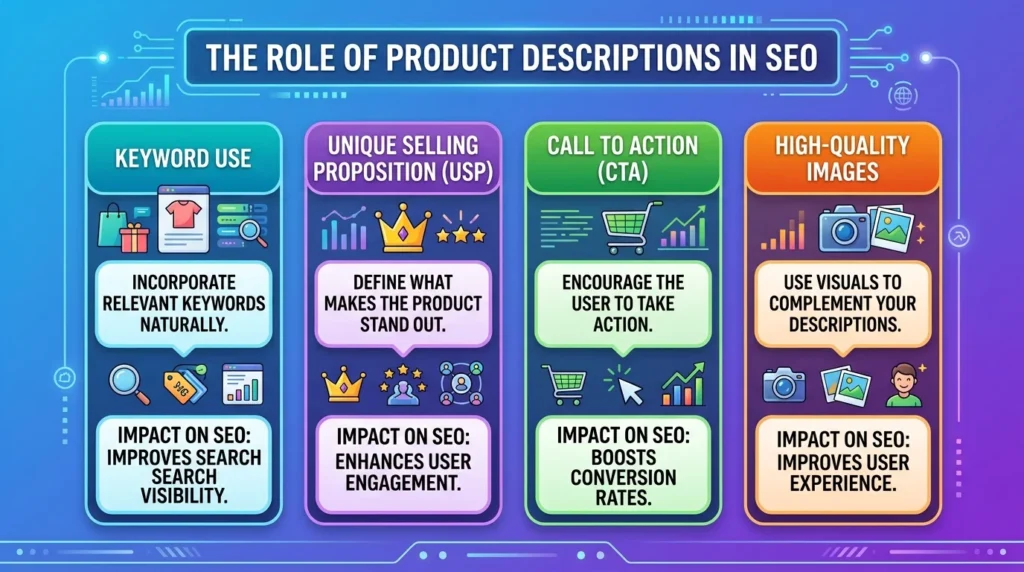 THE ROLE OF PRODUCT DESCRIPTIONS IN SEO

KEYWORD USE

INCORPORATE RELEVANT KEYWORDS NATURALLY.

IMPACT ON SEO: IMPROVES SEARCH SEARCH VISIBILITY.

UNIQUE SELLING PROPOSITION (USP)

DEFINE WHAT MAKES THE PRODUCT STAND OUT.

IMPACT ON SEO: ENHANCES USER ENGAGEMENT.

CALL TO ACTION (CTA)

ENCOURAGE THE USER TO TAKE ACTION.

IMPACT ON SEO: BOOSTS CONVERSION RATES.

HIGH-QUALITY IMAGES

USE VISUALS TO COMPLEMENT YOUR DESCRIPTIONS.

IMPACT ON SEO: IMPROVES USER EXPERIENCE.